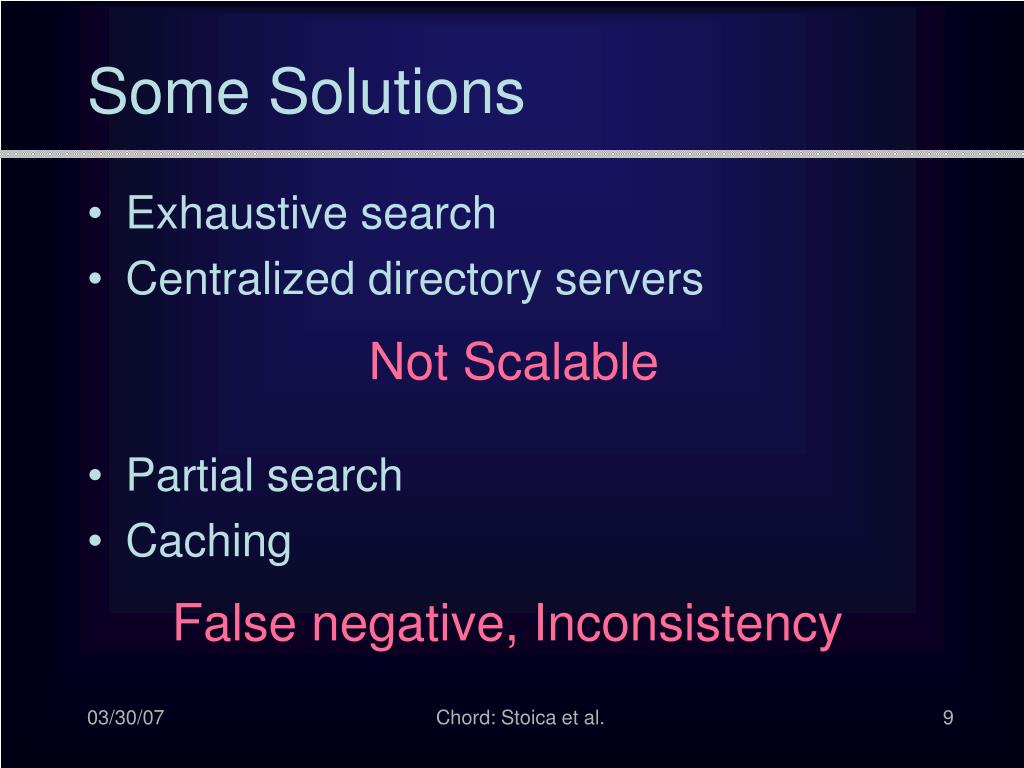 Some Solutions

• Exhaustive search
• Centralized directory servers

Not Scalable

• Partial search
• Caching

False negative, Inconsistency

03/30/07

Chord: Stoica et al.

9